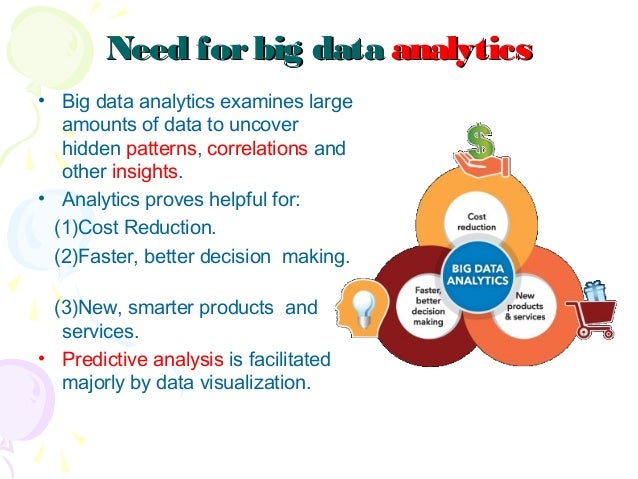 Need for big data analytics

• Big data analytics examines large amounts of data to uncover hidden patterns, correlations and other insights.
• Analytics proves helpful for:
(1)Cost Reduction.
(2)Faster, better decision making.

(3)New, smarter products and services.
• Predictive analysis is facilitated majorly by data visualization.

$

Cost reduction

BIG DATA ANALYTICS

Faster, better decision making

New products & services